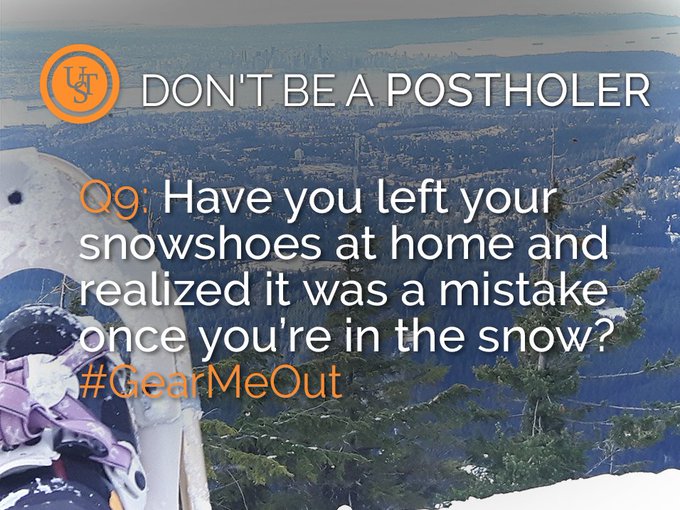 UST

DON'T BE A POSTHOLER

Q9: Have you left your snowshoes at home and realized it was a mistake once you're in the snow? #GearMeOut